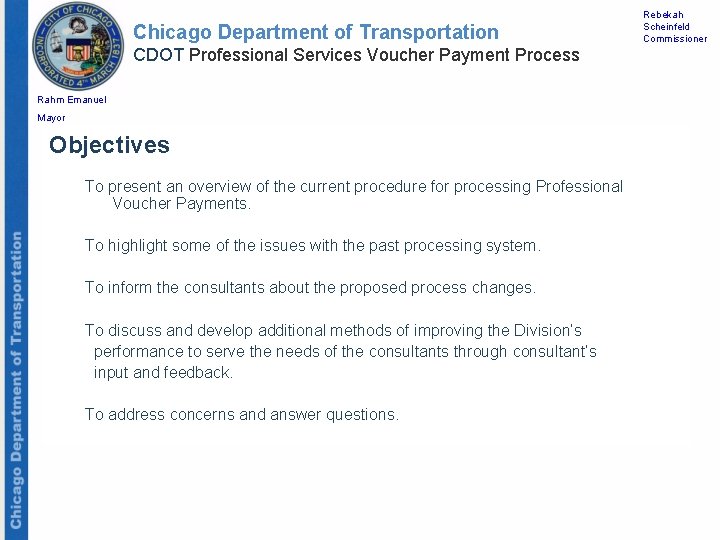 CITY OF CHICAGO INCORPORATED 4TH MARCH 1837

Chicago Department of Transportation
CDOT Professional Services Voucher Payment Process

Rebekah Scheinfeld Commissioner

Rahm Emanuel
Mayor

Objectives

To present an overview of the current procedure for processing Professional Voucher Payments.

To highlight some of the issues with the past processing system.

To inform the consultants about the proposed process changes.

To discuss and develop additional methods of improving the Division's performance to serve the needs of the consultants through consultant's input and feedback.

To address concerns and answer questions.

Chicago Department of Transportation